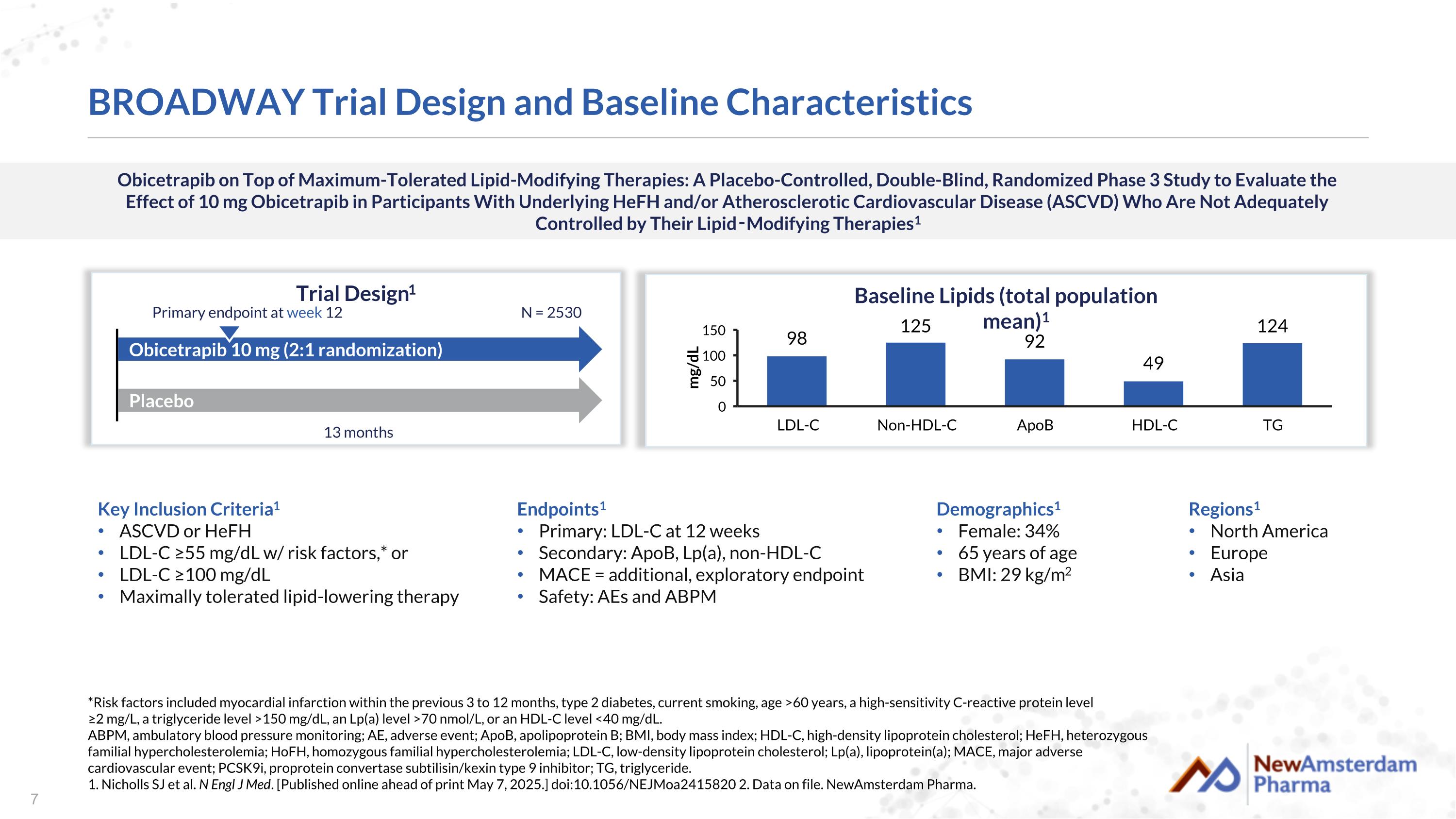 BROADWAY Trial Design and Baseline Characteristics

Obicetrapib on Top of Maximum-Tolerated Lipid-Modifying Therapies: A Placebo-Controlled, Double-Blind, Randomized Phase 3 Study to Evaluate the Effect of 10 mg Obicetrapib in Participants With Underlying HeFH and/or Atherosclerotic Cardiovascular Disease (ASCVD) Who Are Not Adequately Controlled by Their Lipid-Modifying Therapies$^1$

Trial Design$^1$

Primary endpoint at week 12

N = 2530

Obicetrapib 10 mg (2:1 randomization)

Placebo

13 months

Baseline Lipids (total population mean)$^1$

mg/dL

150
100
50
0

98
125
92
49
124

LDL-C
Non-HDL-C
ApoB
HDL-C
TG

Key Inclusion Criteria$^1$
• ASCVD or HeFH
• LDL-C ≥55 mg/dL w/ risk factors,* or
• LDL-C ≥100 mg/dL
• Maximally tolerated lipid-lowering therapy

Endpoints$^1$
• Primary: LDL-C at 12 weeks
• Secondary: ApoB, Lp(a), non-HDL-C
• MACE = additional, exploratory endpoint
• Safety: AEs and ABPM

Demographics$^1$
• Female: 34%
• 65 years of age
• BMI: 29 kg/m$^2$

Regions$^1$
• North America
• Europe
• Asia

*Risk factors included myocardial infarction within the previous 3 to 12 months, type 2 diabetes, current smoking, age >60 years, a high-sensitivity C-reactive protein level ≥2 mg/L, a triglyceride level >150 mg/dL, an Lp(a) level >70 nmol/L, or an HDL-C level <40 mg/dL.
ABPM, ambulatory blood pressure monitoring; AE, adverse event; ApoB, apolipoprotein B; BMI, body mass index; HDL-C, high-density lipoprotein cholesterol; HeFH, heterozygous familial hypercholesterolemia; HoFH, homozygous familial hypercholesterolemia; LDL-C, low-density lipoprotein cholesterol; Lp(a), lipoprotein(a); MACE, major adverse cardiovascular event; PCSK9i, proprotein convertase subtilisin/kexin type 9 inhibitor; TG, triglyceride.
1. Nicholls SJ et al. N Engl J Med. [Published online ahead of print May 7, 2025.] doi:10.1056/NEJMoa2415820 2. Data on file. NewAmsterdam Pharma.

7

NewAmsterdam Pharma